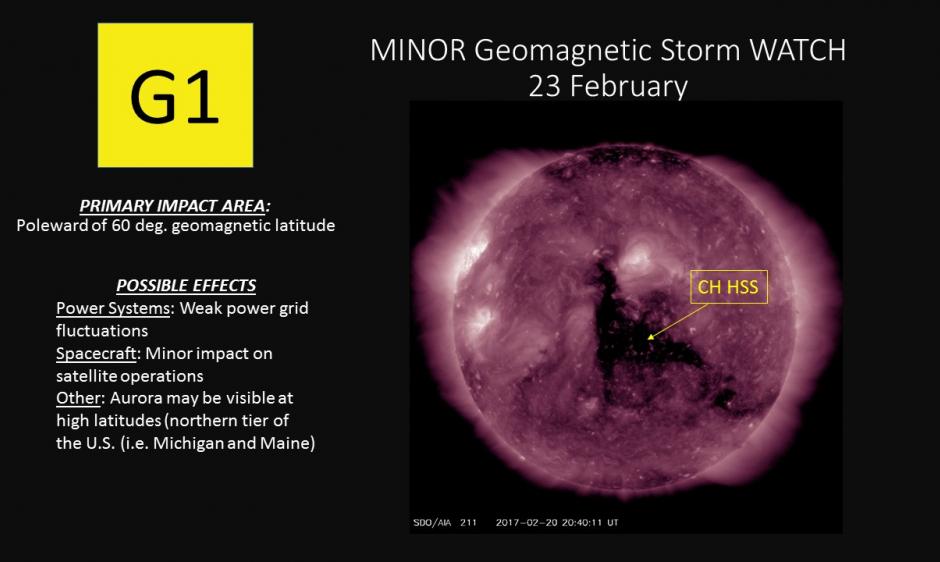 G1

MINOR Geomagnetic Storm WATCH
23 February

PRIMARY IMPACT AREA:
Poleward of 60 deg. geomagnetic latitude

POSSIBLE EFFECTS
Power Systems: Weak power grid fluctuations
Spacecraft: Minor impact on satellite operations
Other: Aurora may be visible at high latitudes (northern tier of the U.S. (i.e. Michigan and Maine)

CH HSS

SDO/AIA 211 2017-02-20 20:40:11 UT